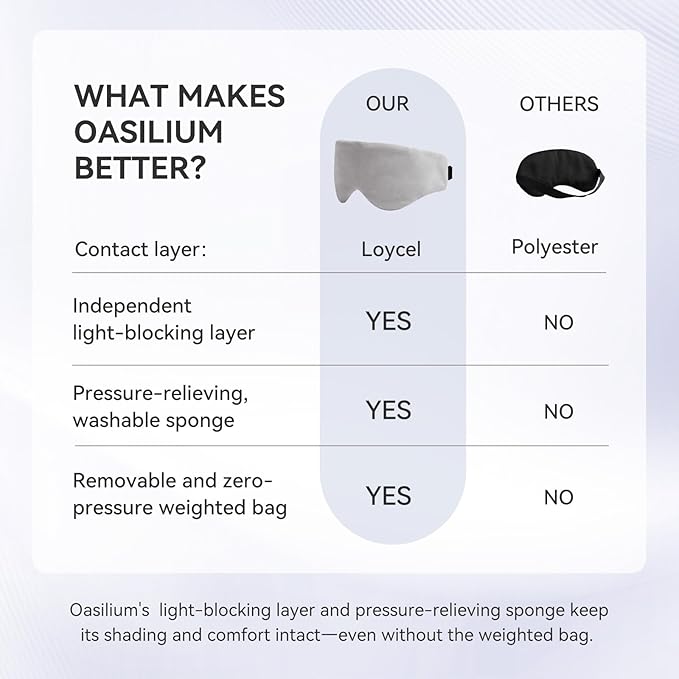 | WHAT MAKES OASILIUM BETTER? | OUR | OTHERS |
|---|---|---|
| Contact layer: | Loycel | Polyester |
| Independent light-blocking layer | YES | NO |
| Pressure-relieving, washable sponge | YES | NO |
| Removable and zero-pressure weighted bag | YES | NO |

Oasilium's light-blocking layer and pressure-relieving sponge keep its shading and comfort intact—even without the weighted bag.